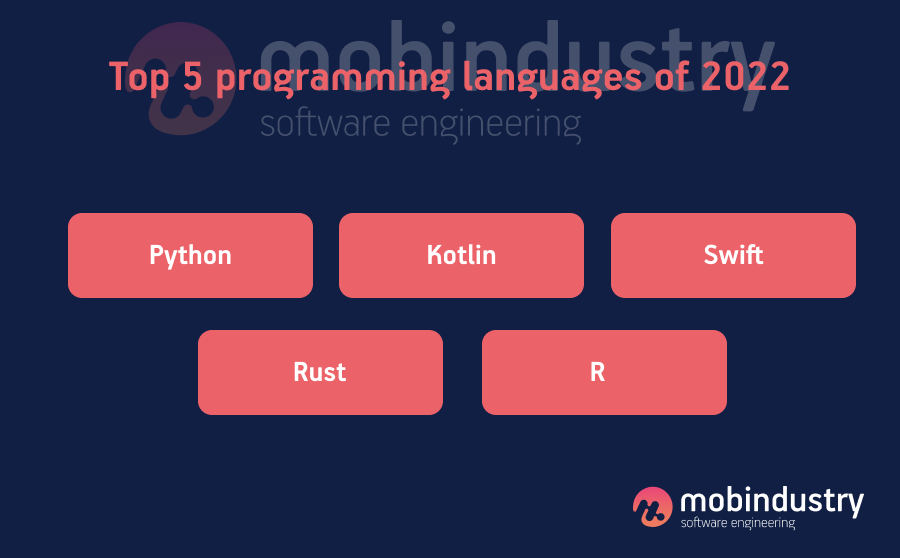 mobindustry
software engineering

Top 5 programming languages of 2022

Python

Kotlin

Swift

Rust

R

mobindustry
software engineering